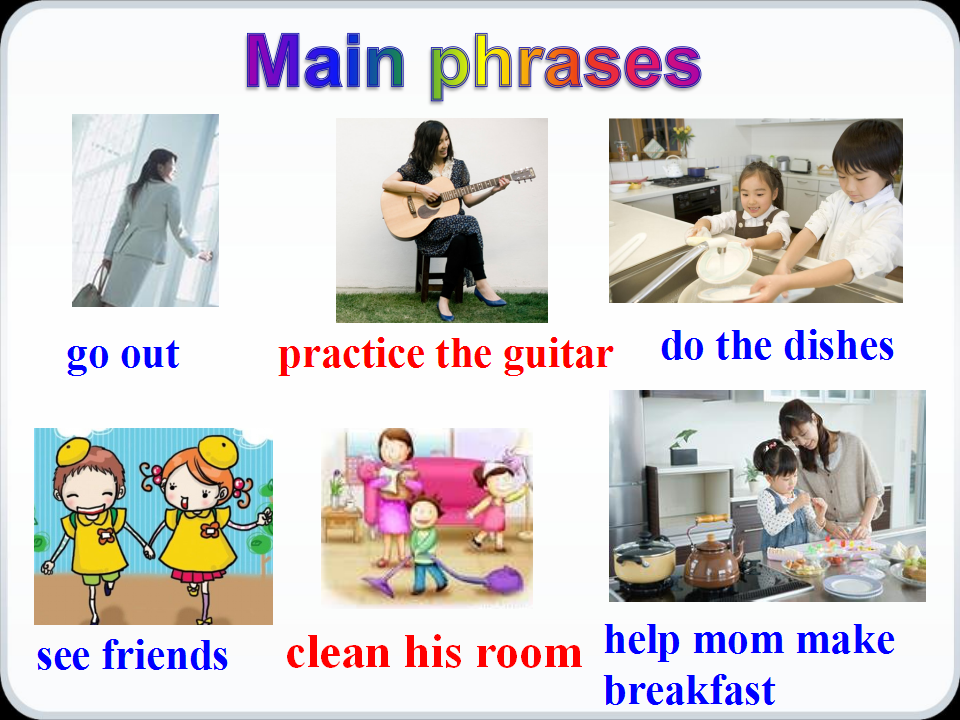 Main phrases

go out

practice the guitar

do the dishes

see friends

clean his room

help mom make breakfast